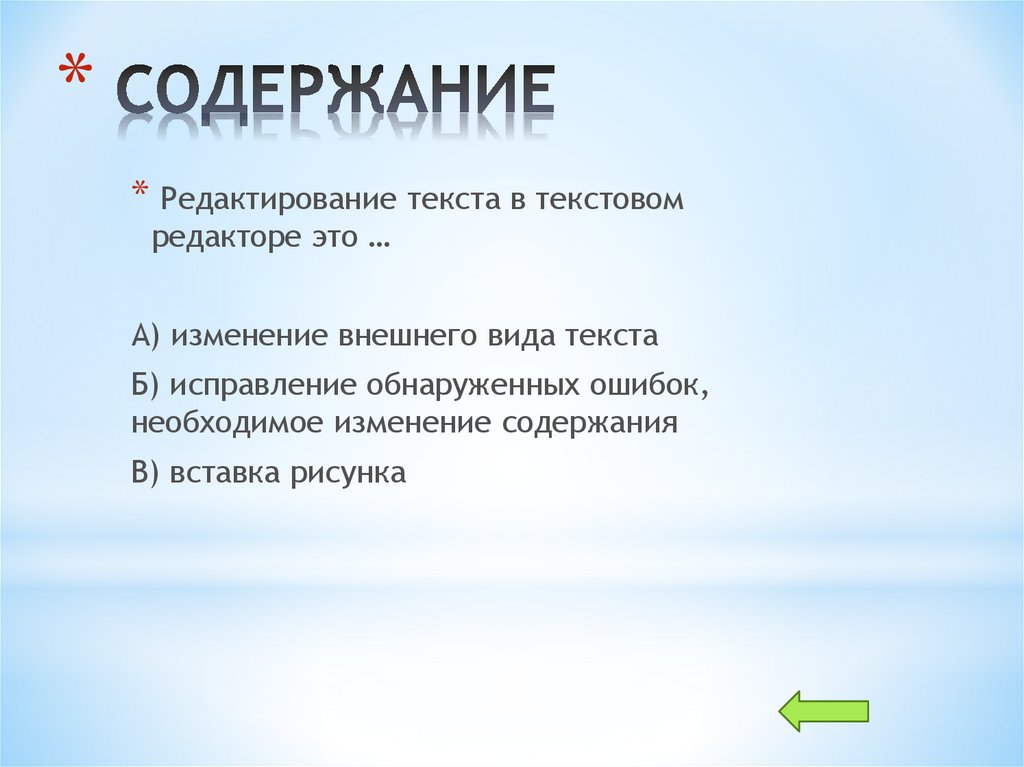 * СОДЕРЖАНИЕ

* Редактирование текста в текстовом редакторе это …

А) изменение внешнего вида текста

Б) исправление обнаруженных ошибок, необходимое изменение содержания

В) вставка рисунка